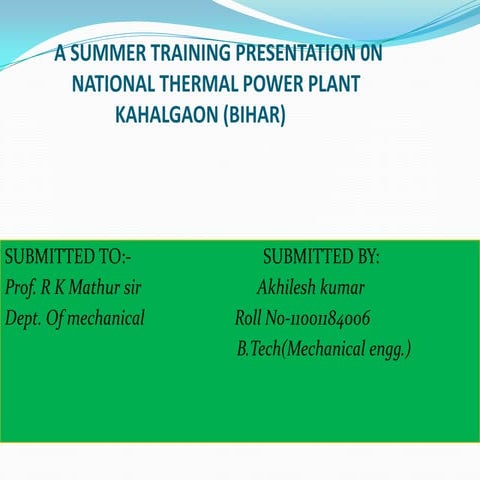 A SUMMER TRAINING PRESENTATION 0N NATIONAL THERMAL POWER PLANT KAHALGAON (BIHAR)

SUBMITTED TO:-
Prof. R K Mathur sir
Dept. Of mechanical

SUBMITTED BY:
Akhilesh kumar
Roll No-11001184006
B.Tech(Mechanical engg.)